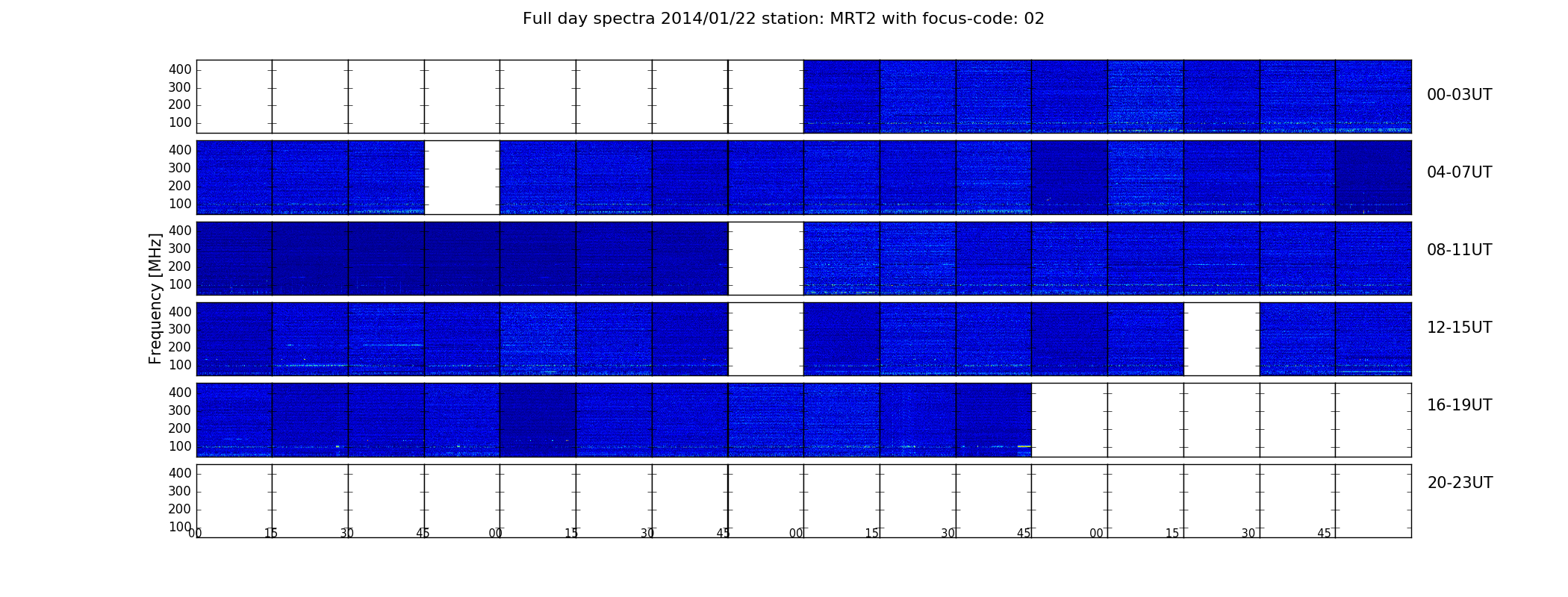 Full day spectra 2014/01/22 station: MRT2 with focus-code: 02

Frequency [MHz]

400
300
200
100
00-03UT

400
300
200
100
04-07UT

400
300
200
100
08-11UT

400
300
200
100
12-15UT

400
300
200
100
16-19UT

400
300
200
100
20-23UT

00 15 30 45 00 15 30 45 00 15 30 45 00 15 30 45